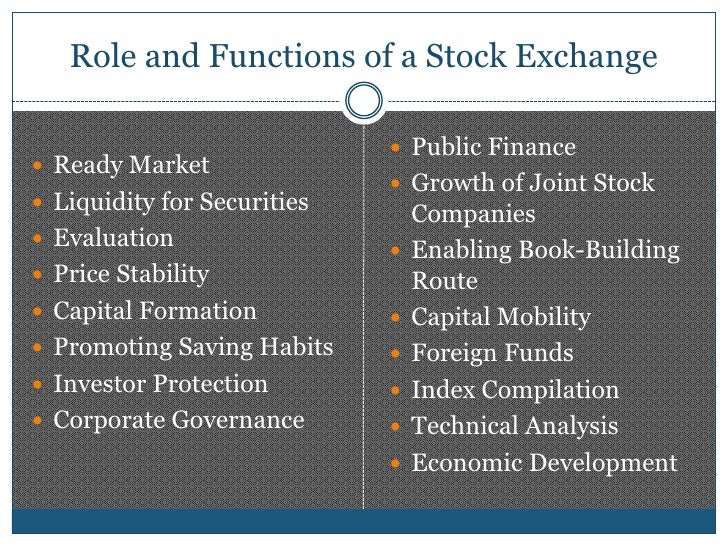 Role and Functions of a Stock Exchange

- Ready Market
- Liquidity for Securities
- Evaluation
- Price Stability
- Capital Formation
- Promoting Saving Habits
- Investor Protection
- Corporate Governance

- Public Finance
- Growth of Joint Stock Companies
- Enabling Book-Building Route
- Capital Mobility
- Foreign Funds
- Index Compilation
- Technical Analysis
- Economic Development